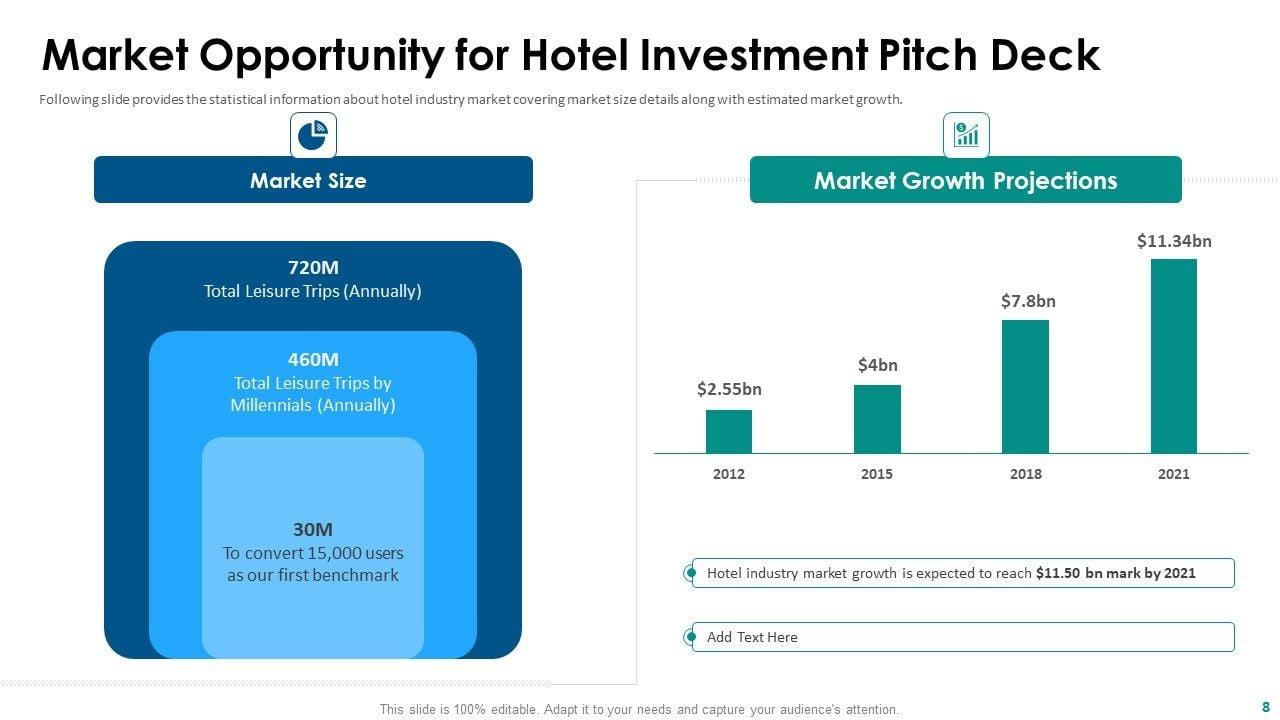 Market Opportunity for Hotel Investment Pitch Deck

Following slide provides the statistical information about hotel industry market covering market size details along with estimated market growth.

Market Size

720M
Total Leisure Trips (Annually)

460M
Total Leisure Trips by Millennials (Annually)

30M
To convert 15,000 users as our first benchmark

Market Growth Projections

$2.55bn
$4bn
$7.8bn
$11.34bn

2012
2015
2018
2021

Hotel industry market growth is expected to reach $11.50 bn mark by 2021

Add Text Here

This slide is 100% editable. Adapt it to your needs and capture your audience's attention.

8